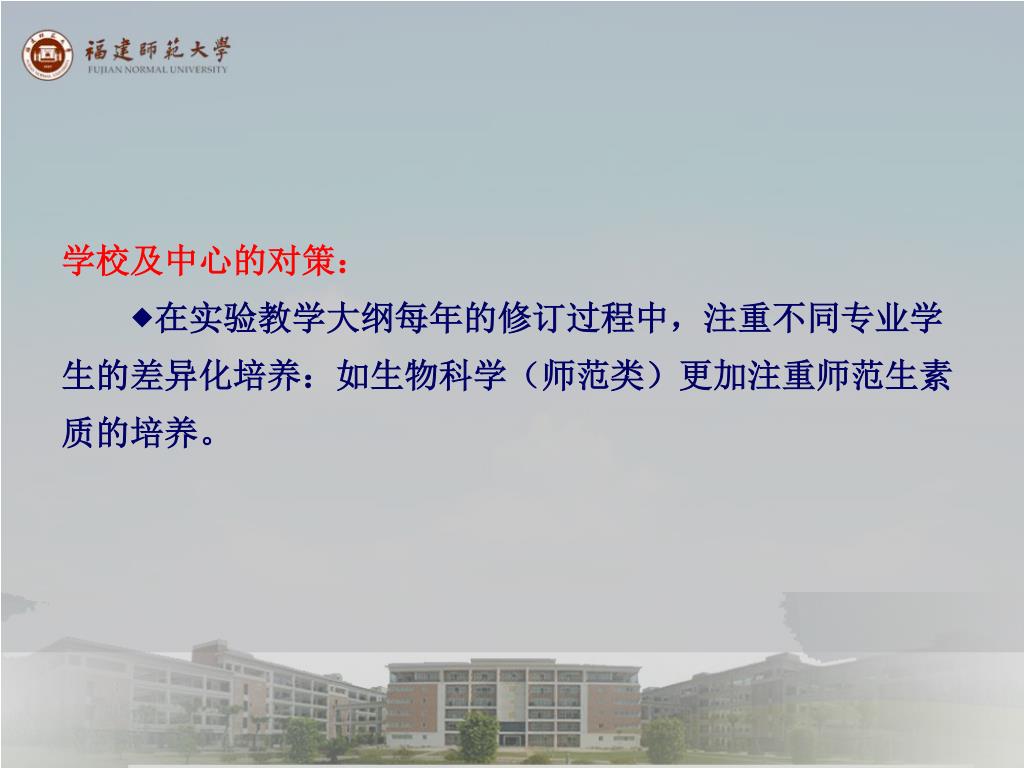 福建師範大學
FUJIAN NORMAL UNIVERSITY

学校及中心的对策：

◆在实验教学大纲每年的修订过程中，注重不同专业学生的差异化培养：如生物科学（师范类）更加注重师范生素质的培养。